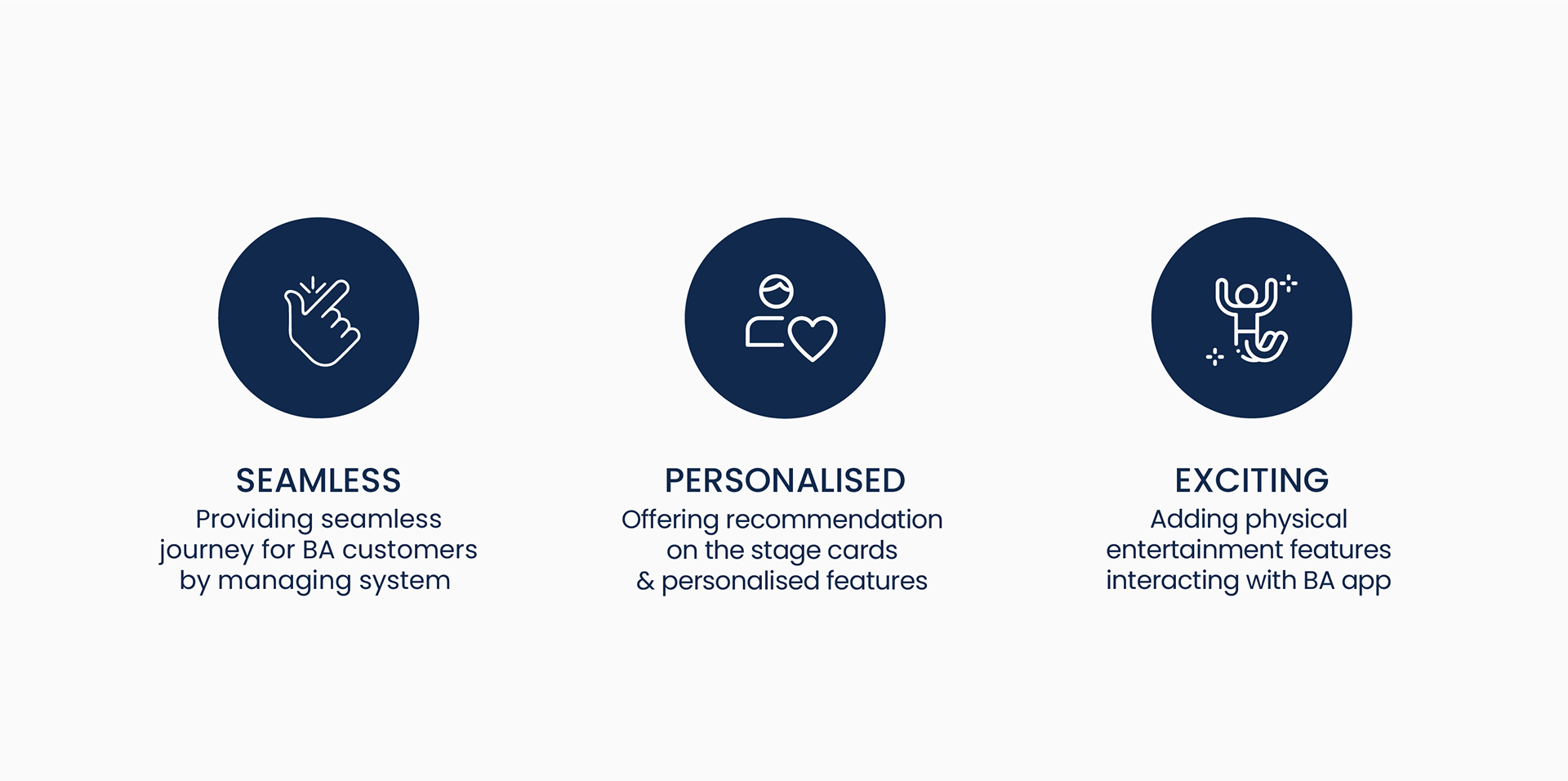 SEAMLESS
Providing seamless journey for BA customers by managing system

PERSONALISED
Offering recommendation on the stage cards & personalised features

EXCITING
Adding physical entertainment features interacting with BA app